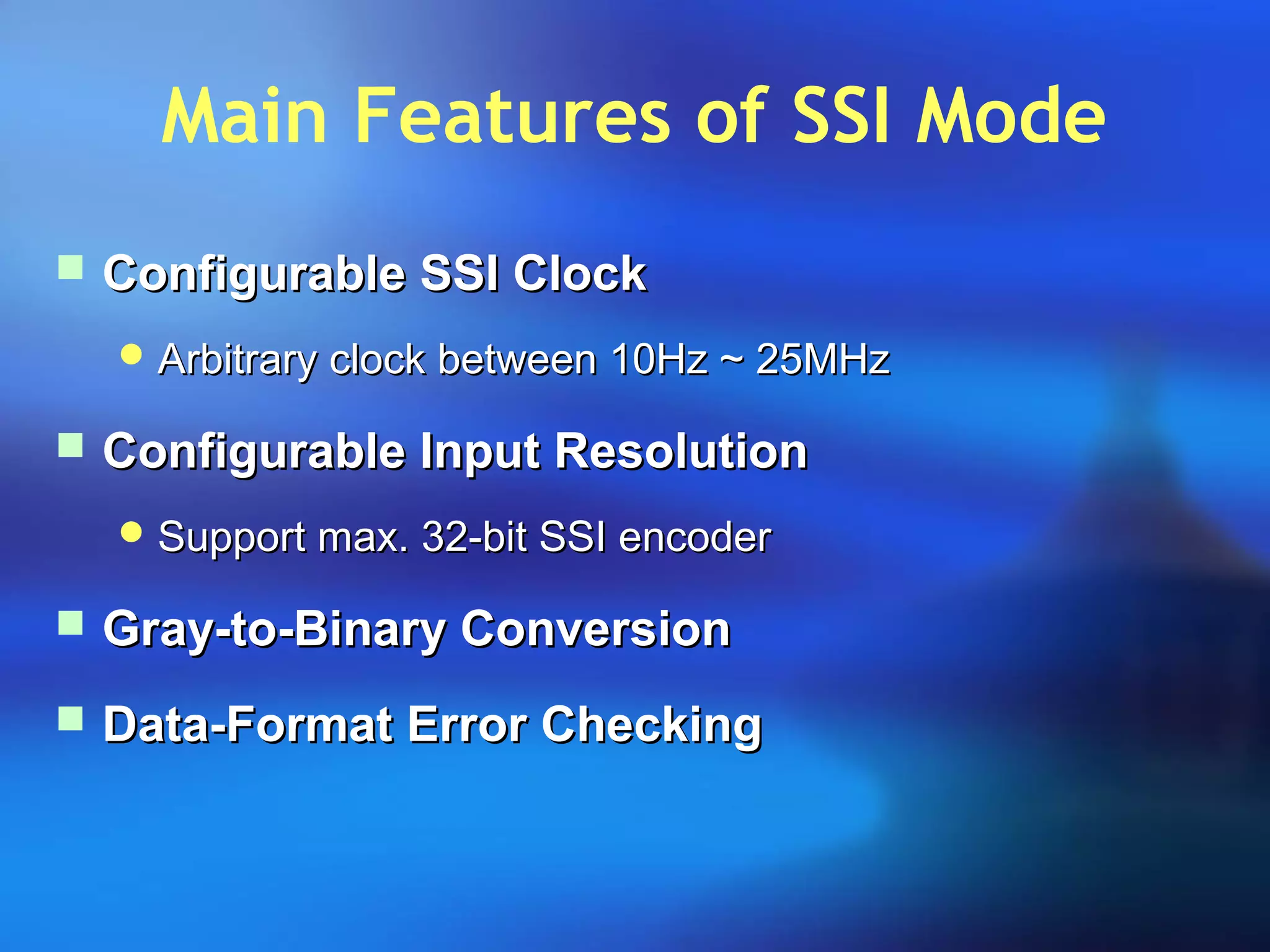 Main Features of SSI Mode

Configurable SSI Clock

Arbitrary clock between 10Hz ~ 25MHz

Configurable Input Resolution

Support max. 32-bit SSI encoder

Gray-to-Binary Conversion

Data-Format Error Checking